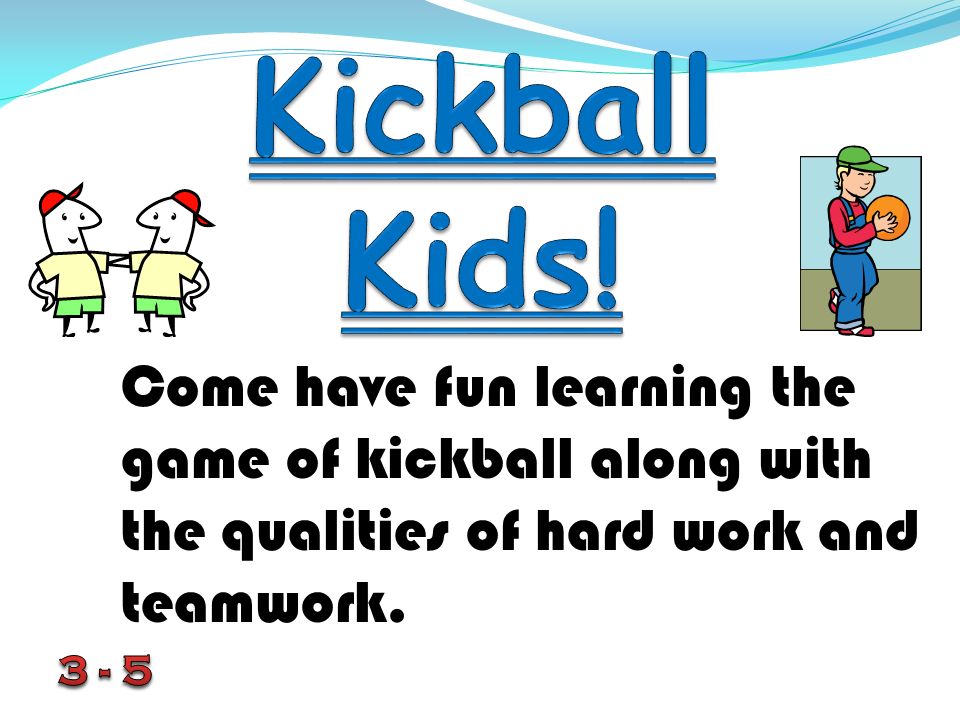 Kickball Kids!

Come have fun learning the game of kickball along with the qualities of hard work and teamwork.

3 - 5